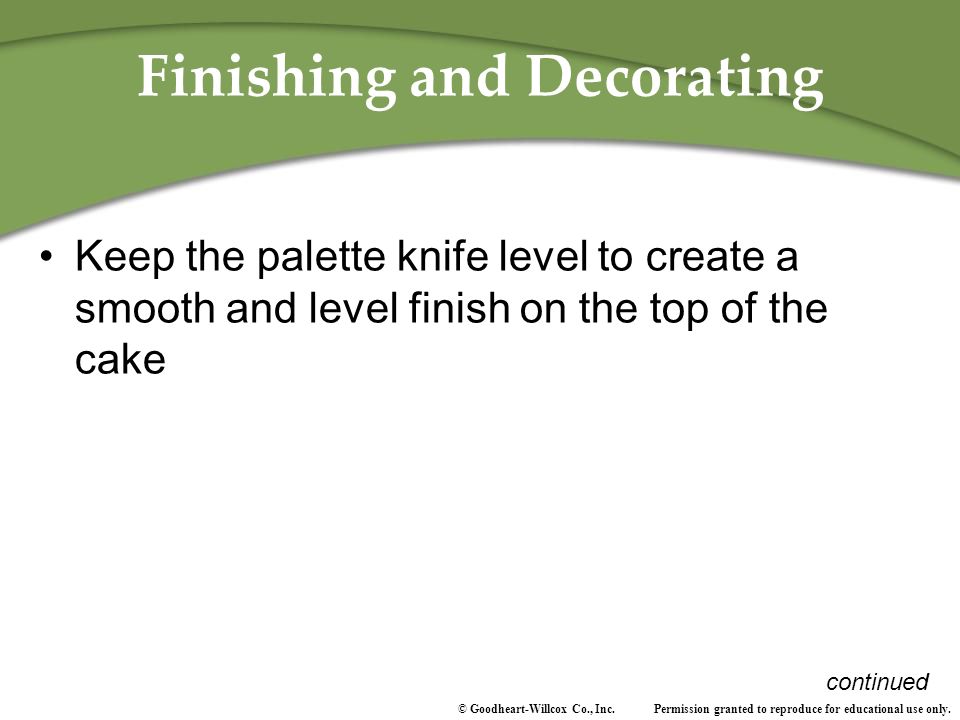 Finishing and Decorating

• Keep the palette knife level to create a smooth and level finish on the top of the cake

continued

© Goodheart-Willcox Co., Inc. Permission granted to reproduce for educational use only.